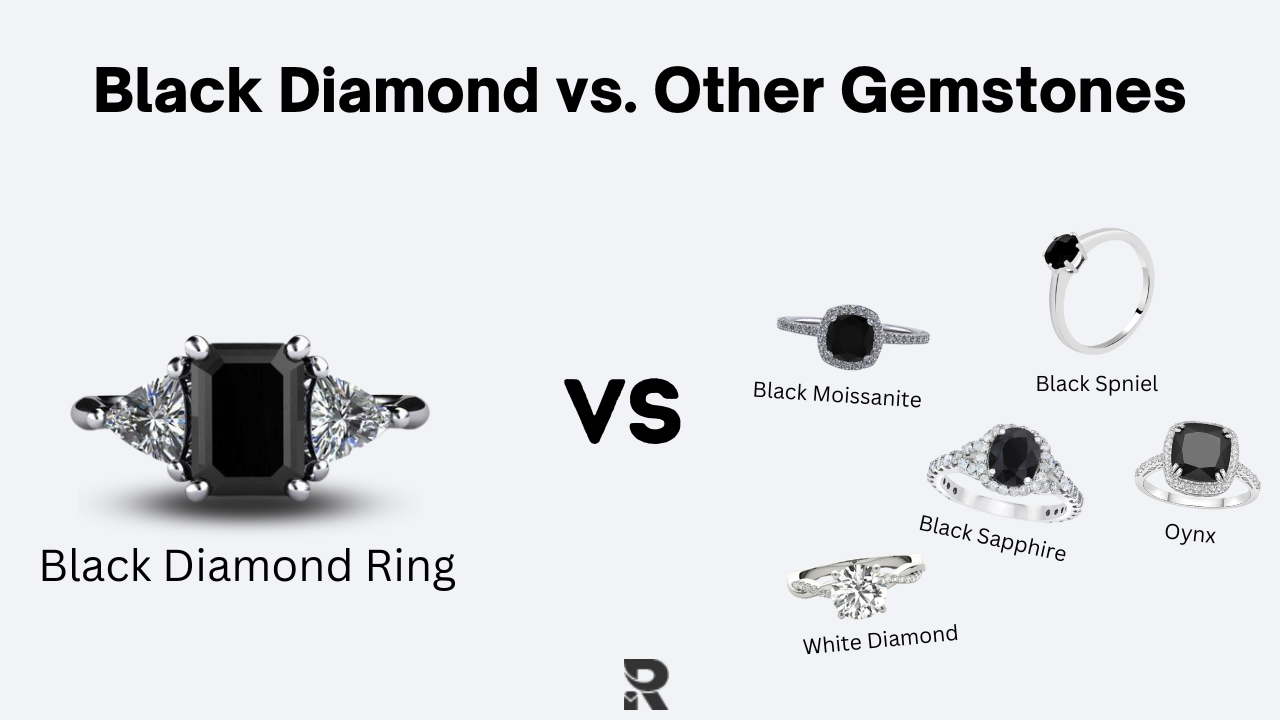 Black Diamond vs. Other Gemstones

Black Diamond Ring

VS

Black Moissanite

Black Spniel

Black Sapphire

Oynx

White Diamond

R